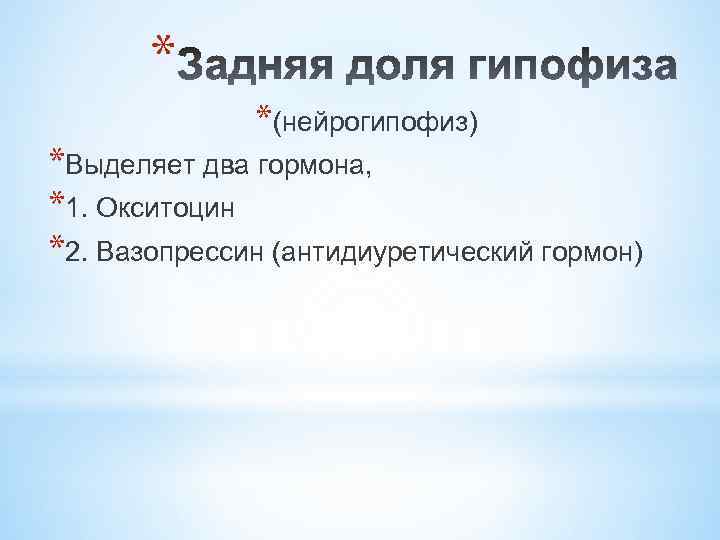 *Задняя доля гипофиза

*(нейрогипофиз)

*Выделяет два гормона,

*1. Окситоцин

*2. Вазопрессин (антидиуретический гормон)